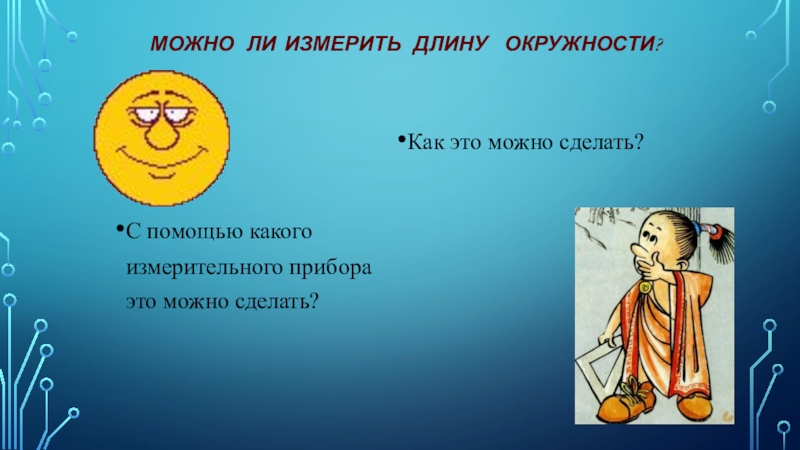 МОЖНО ЛИ ИЗМЕРИТЬ ДЛИНУ ОКРУЖНОСТИ?

•Как это можно сделать?

•С помощью какого измерительного прибора это можно сделать?